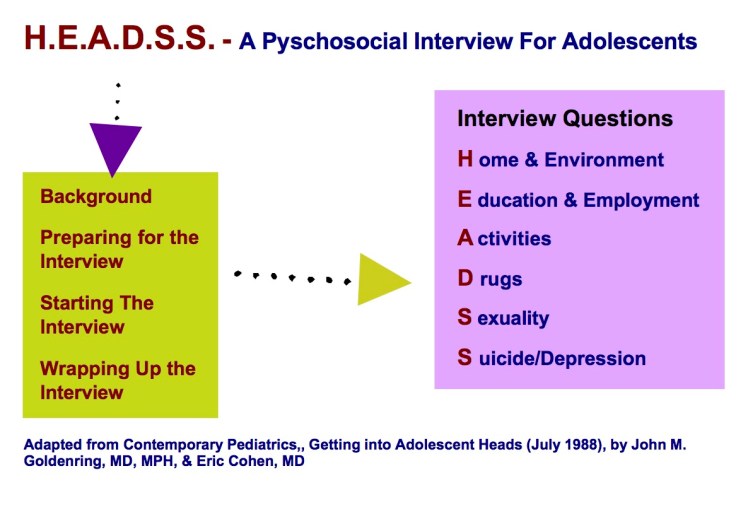 H.E.A.D.S.S. - A Pyschosocial Interview For Adolescents

Background

Preparing for the Interview

Starting The Interview

Wrapping Up the Interview

Interview Questions

H ome & Environment

E ducation & Employment

A ctivities

D rugs

S exuality

S uicide/Depression

Adapted from Contemporary Pediatrics,, Getting into Adolescent Heads (July 1988), by John M. Goldenring, MD, MPH, & Eric Cohen, MD